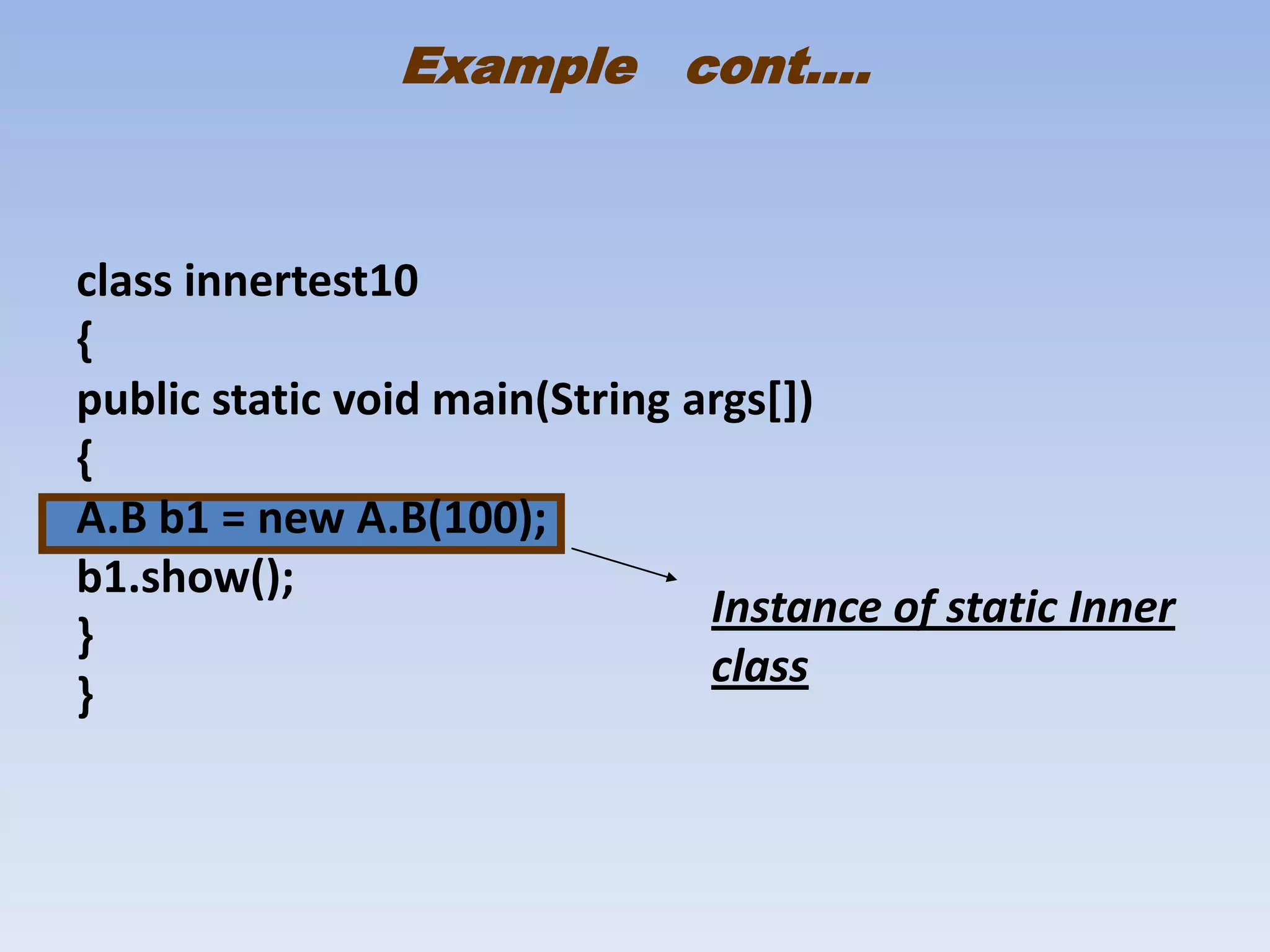 Example cont….

class innertest10
{
public static void main(String args[])
{
A.B b1 = new A.B(100);
b1.show();
}
}

Instance of static Inner class